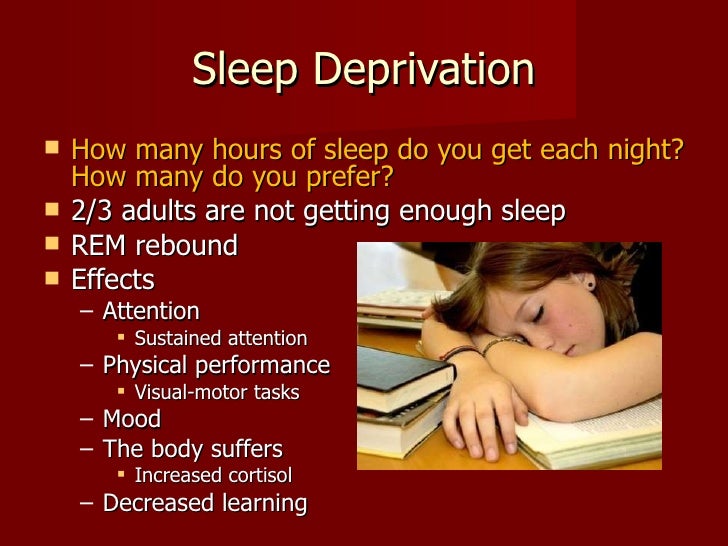 Sleep Deprivation

- How many hours of sleep do you get each night? How many do you prefer?
- 2/3 adults are not getting enough sleep
- REM rebound
- Effects
  – Attention
    - Sustained attention
  – Physical performance
    - Visual-motor tasks
  – Mood
  – The body suffers
    - Increased cortisol
  – Decreased learning